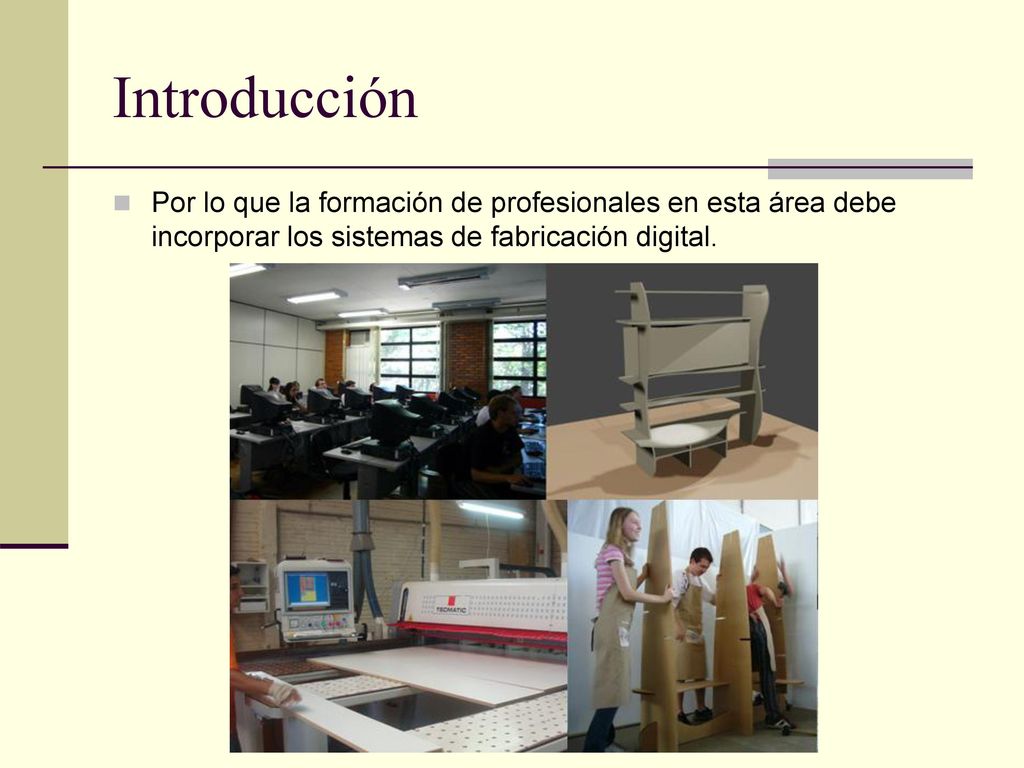 Introducción

Por lo que la formación de profesionales en esta área debe incorporar los sistemas de fabricación digital.

TECMATIC